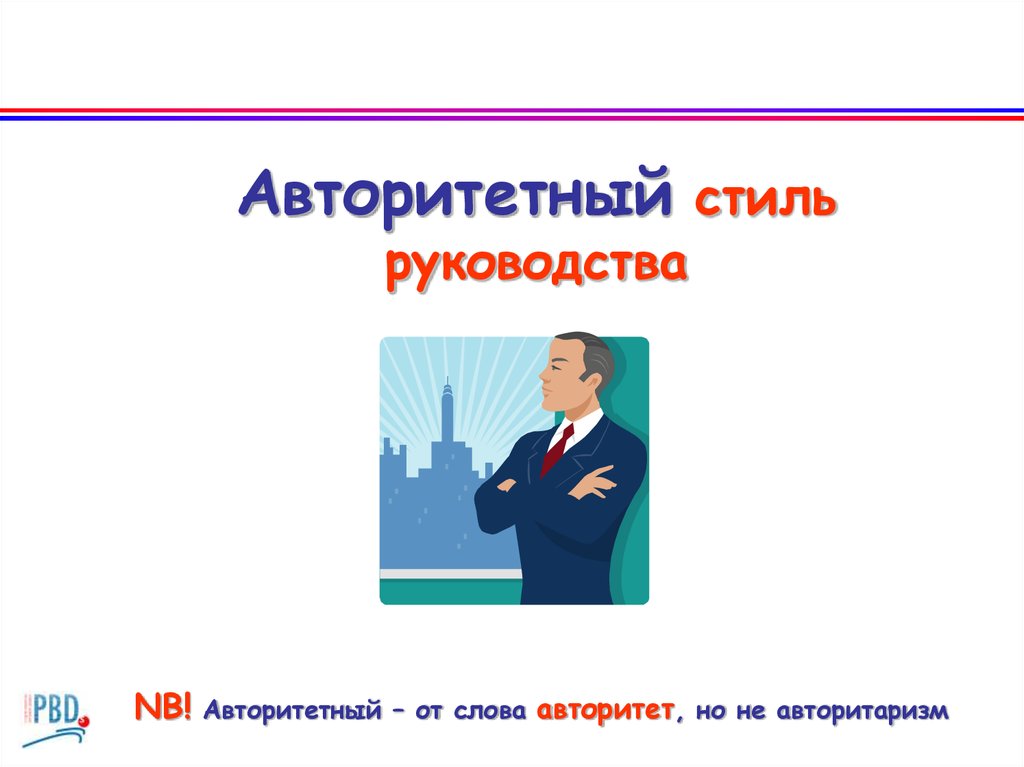 Авторитетный стиль руководства

PBD

NB! Авторитетный – от слова авторитет, но не авторитаризм